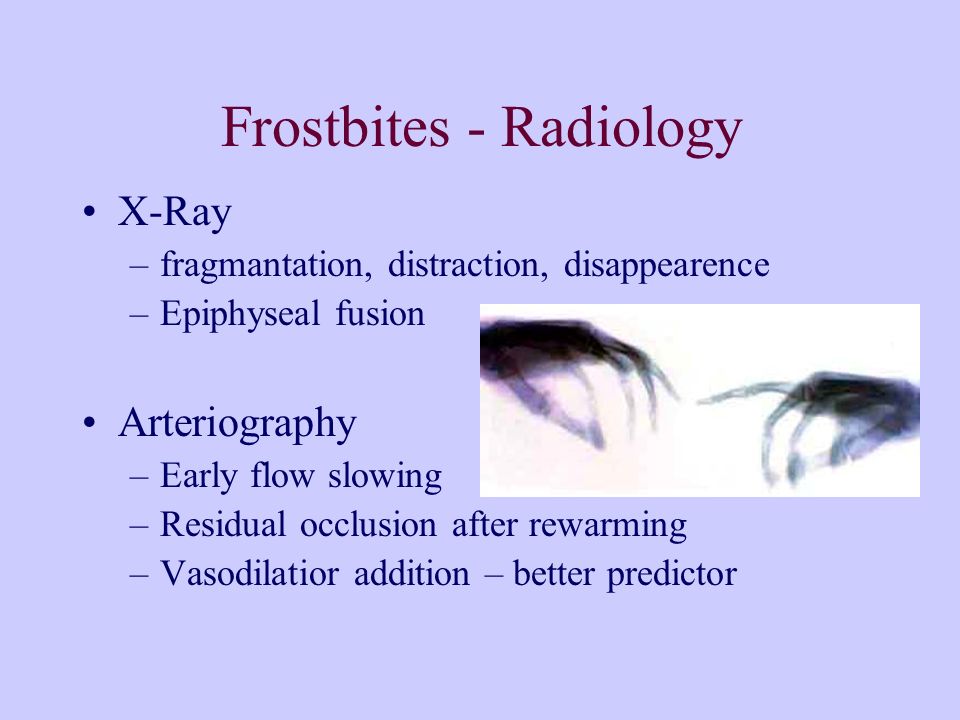 Frostbites - Radiology

• X-Ray
– fragmantation, distraction, disappearence
– Epiphyseal fusion

• Arteriography
– Early flow slowing
– Residual occlusion after rewarming
– Vasodilatior addition – better predictor